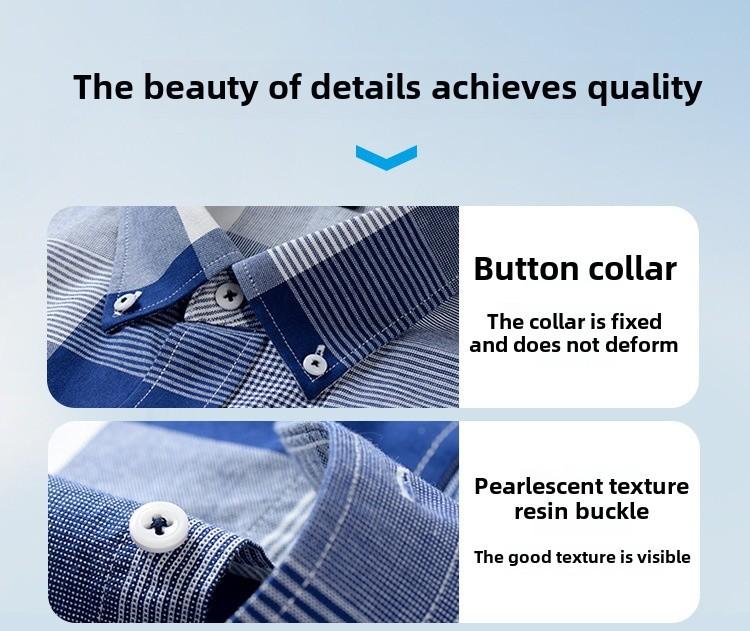 The beauty of details achieves quality

Button collar

The collar is fixed and does not deform

Pearlescent texture resin buckle

The good texture is visible